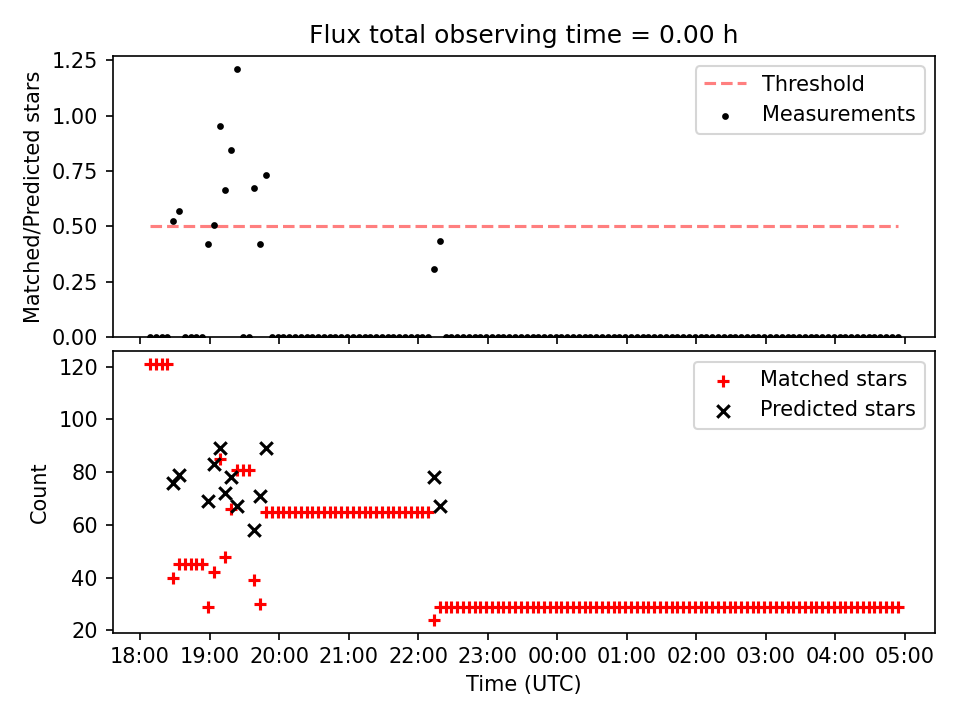 Flux total observing time = 0.00 h

Matched/Predicted stars

1.25
1.00
0.75
0.50
0.25
0.00

Threshold
Measurements

Count

120
100
80
60
40
20

Matched stars
Predicted stars

18:00 19:00 20:00 21:00 22:00 23:00 00:00 01:00 02:00 03:00 04:00 05:00

Time (UTC)